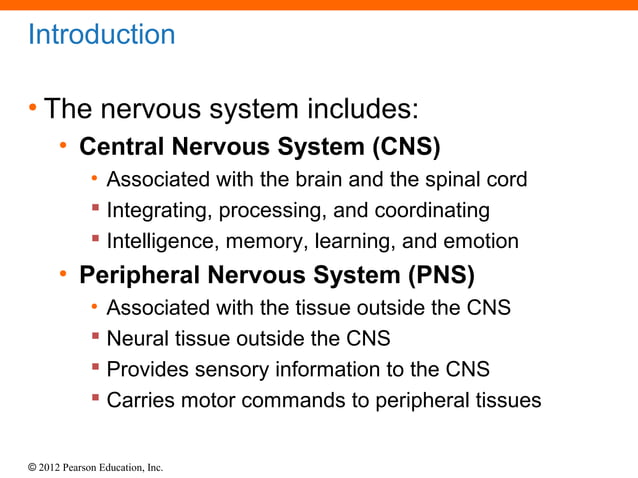 Introduction

• The nervous system includes:

• Central Nervous System (CNS)

• Associated with the brain and the spinal cord

▪ Integrating, processing, and coordinating

▪ Intelligence, memory, learning, and emotion

• Peripheral Nervous System (PNS)

• Associated with the tissue outside the CNS

▪ Neural tissue outside the CNS

▪ Provides sensory information to the CNS

▪ Carries motor commands to peripheral tissues

© 2012 Pearson Education, Inc.